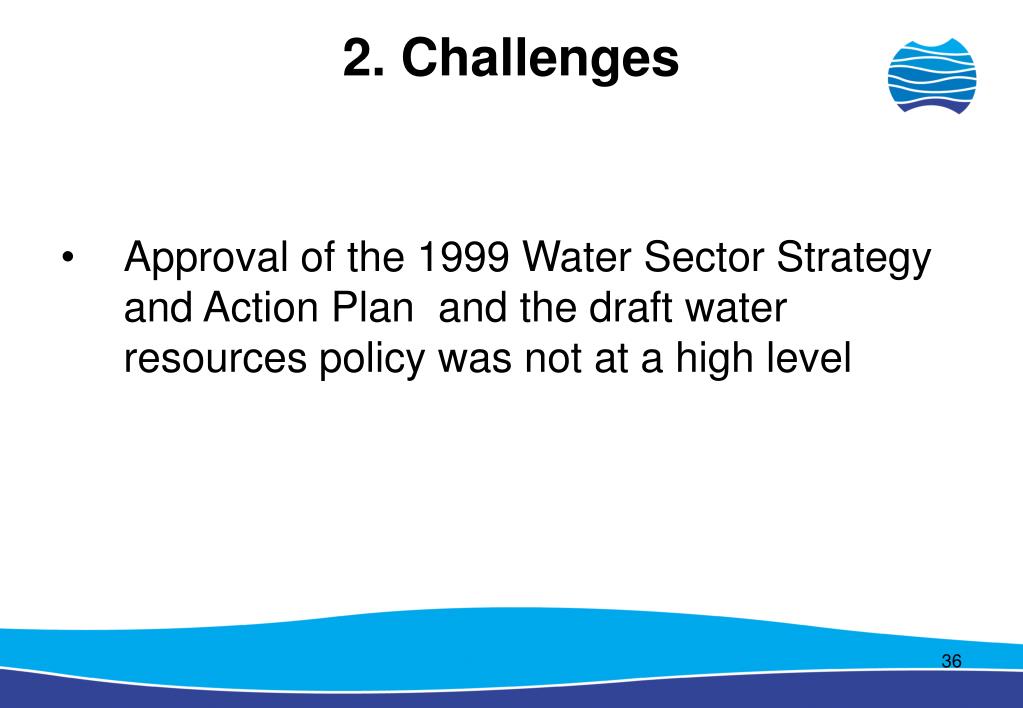 2. Challenges

• Approval of the 1999 Water Sector Strategy and Action Plan and the draft water resources policy was not at a high level

36